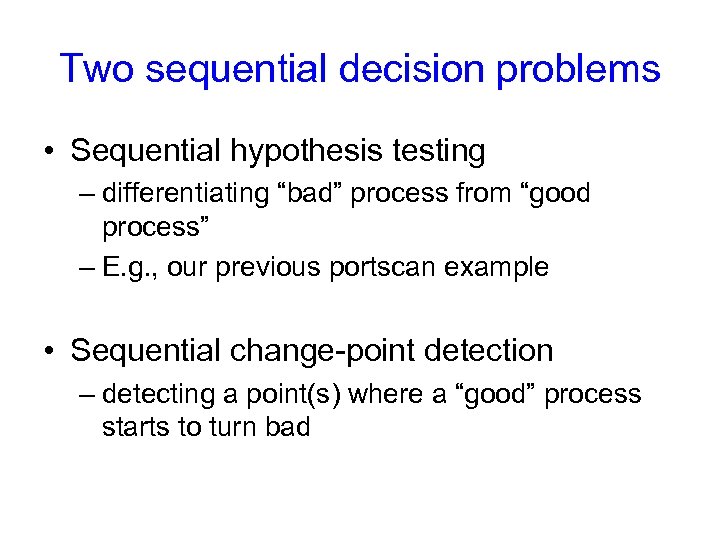 Two sequential decision problems

• Sequential hypothesis testing
– differentiating “bad” process from “good process”
– E.g., our previous portscan example

• Sequential change-point detection
– detecting a point(s) where a “good” process starts to turn bad